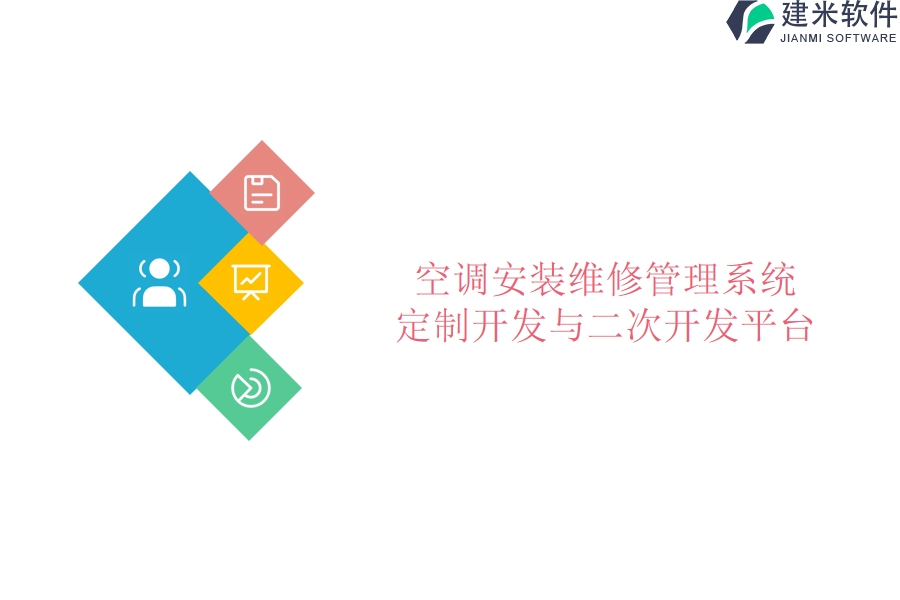 建米软件
JIANMI SOFTWARE

空调安装维修管理系统
定制开发与二次开发平台